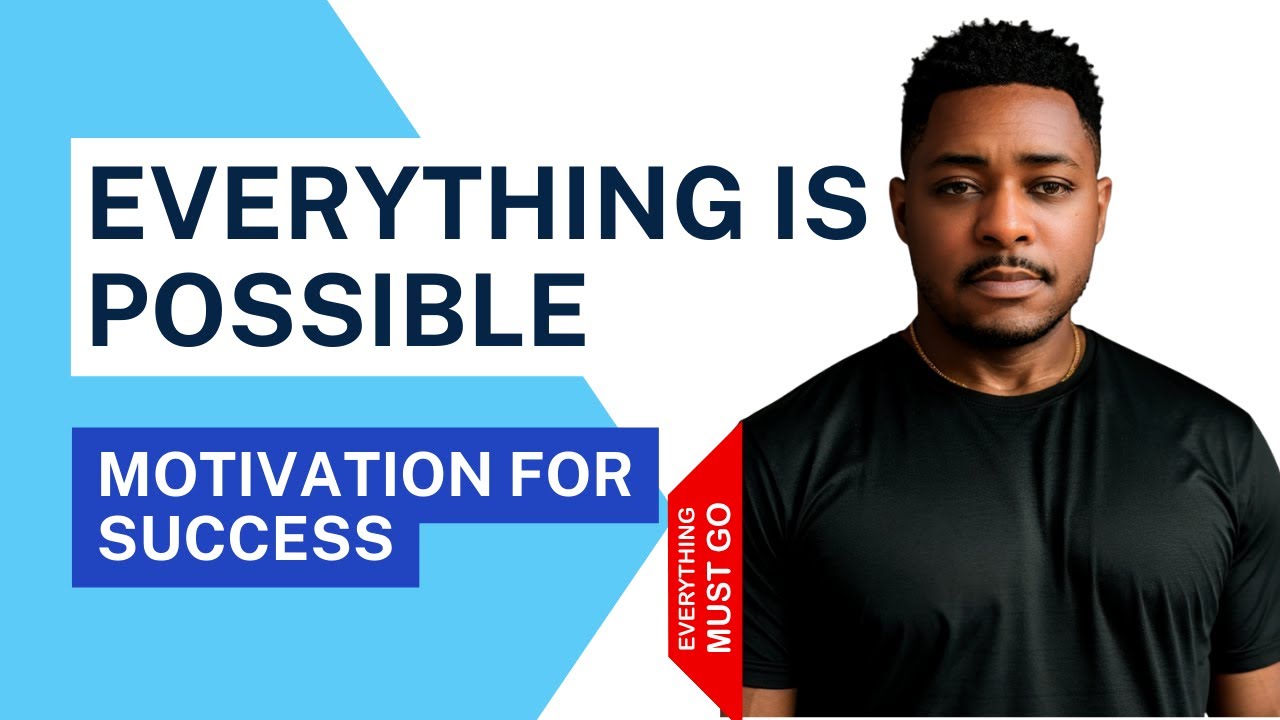 EVERYTHING IS POSSIBLE

MOTIVATION FOR SUCCESS

EVERYTHING MUST GO